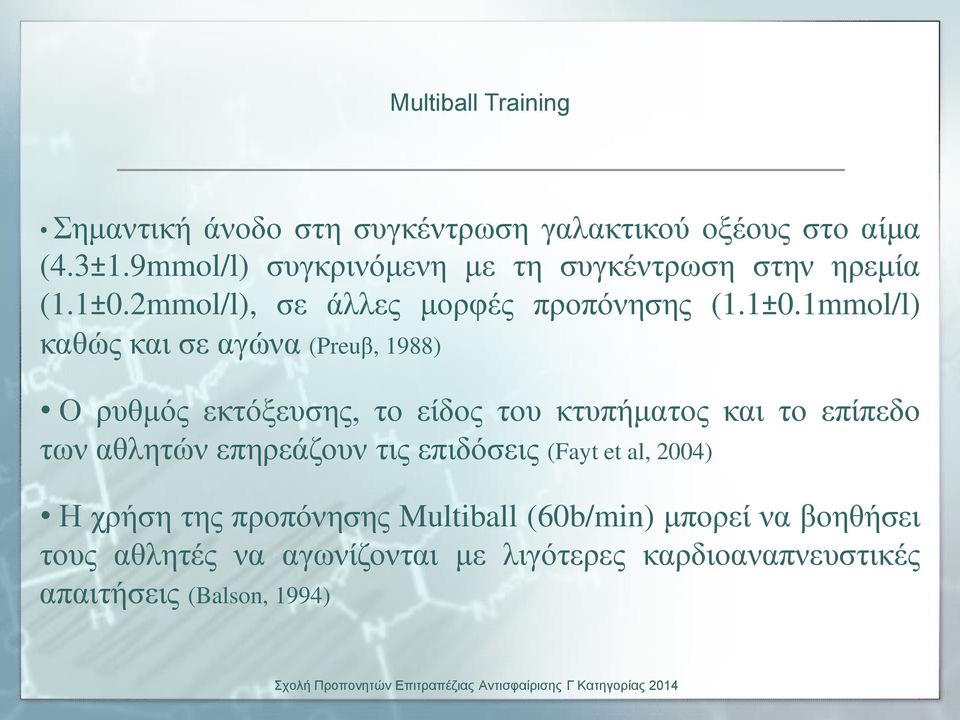 Multiball Training

• Σημαντική άνοδο στη συγκέντρωση γαλακτικού οξέους στο αίμα (4.3±1.9mmol/l) συγκρινόμενη με τη συγκέντρωση στην ηρεμία (1.1±0.2mmol/l), σε άλλες μορφές προπόνησης (1.1±0.1mmol/l) καθώς και σε αγώνα (Preuβ, 1988)

• Ο ρυθμός εκτόξευσης, το είδος του κτυπήματος και το επίπεδο των αθλητών επηρεάζουν τις επιδόσεις (Fayt et al, 2004)

• Η χρήση της προπόνησης Multiball (60b/min) μπορεί να βοηθήσει τους αθλητές να αγωνίζονται με λιγότερες καρδιοαναπνευστικές απαιτήσεις (Balson, 1994)

Σχολή Προπονητών Επιτραπέζιας Αντισφαίρισης Γ Κατηγορίας 2014